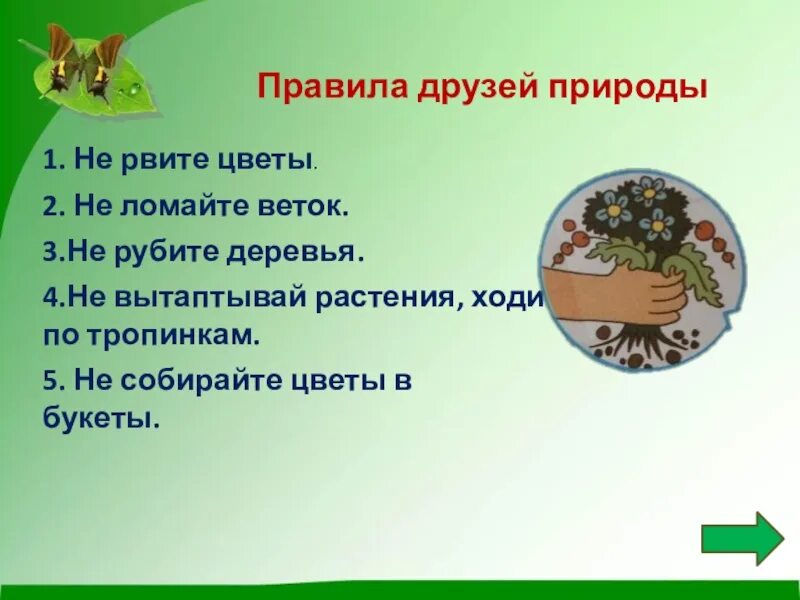 Правила друзей природы

1. Не рвите цветы.

2. Не ломайте веток.

3.Не рубите деревья.

4.Не вытаптывай растения, ходи по тропинкам.

5. Не собирайте цветы в букеты.